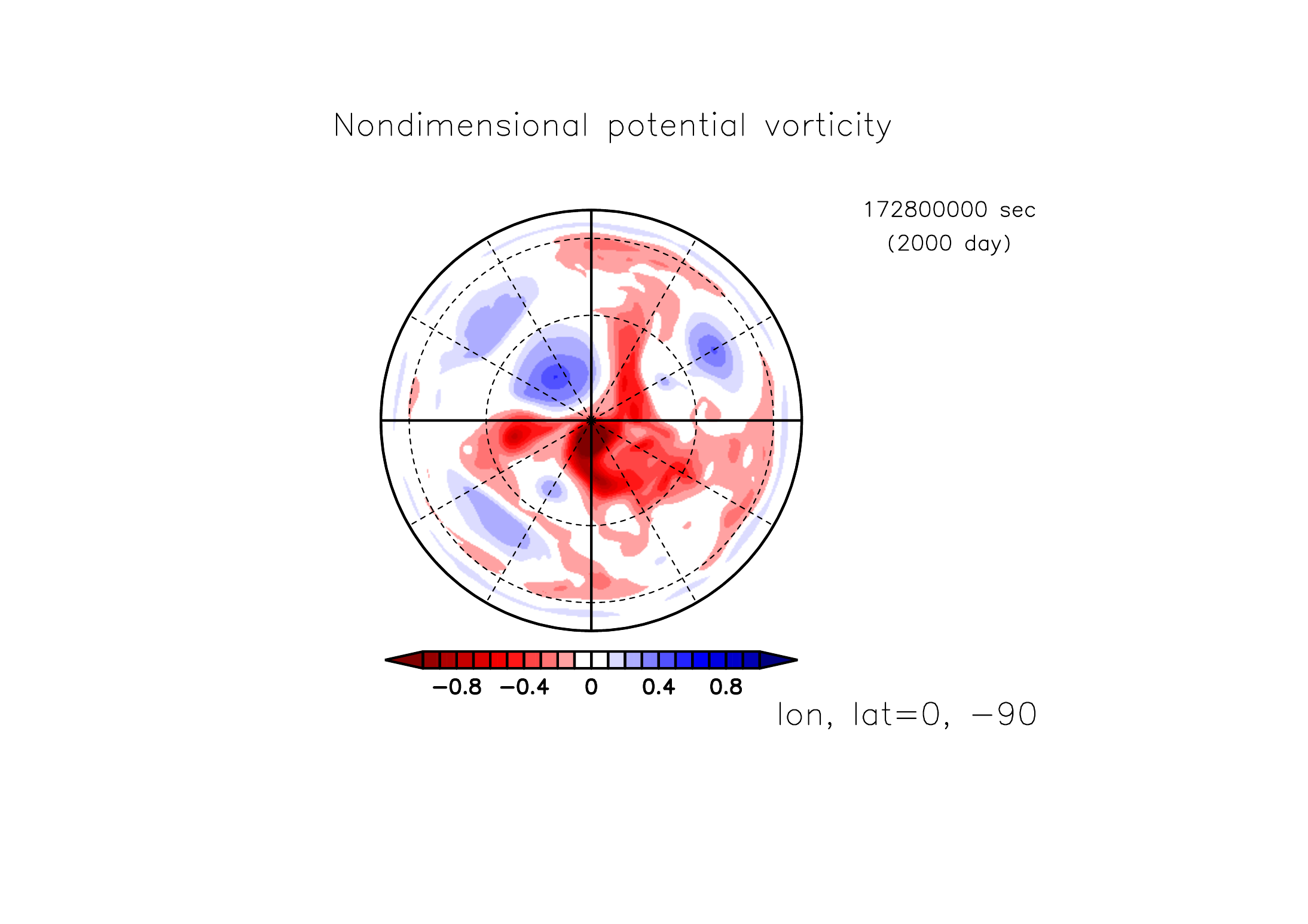 Nondimensional potential vorticity

172800000 sec
(2000 day)

−0.8 −0.4 0 0.4 0.8

lon, lat=0, −90